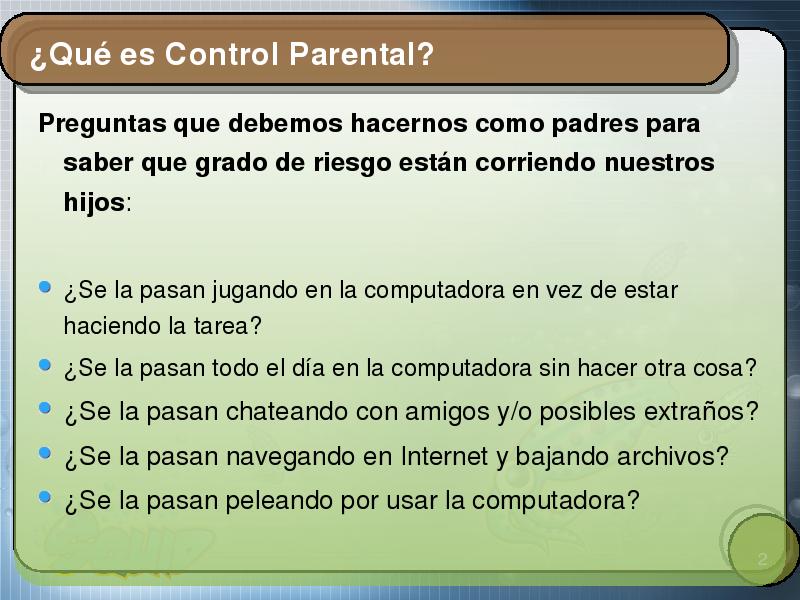 ¿Qué es Control Parental?

Preguntas que debemos hacernos como padres para saber que grado de riesgo están corriendo nuestros hijos:

- ¿Se la pasan jugando en la computadora en vez de estar haciendo la tarea?
- ¿Se la pasan todo el día en la computadora sin hacer otra cosa?
- ¿Se la pasan chateando con amigos y/o posibles extraños?
- ¿Se la pasan navegando en Internet y bajando archivos?
- ¿Se la pasan peleando por usar la computadora?

2